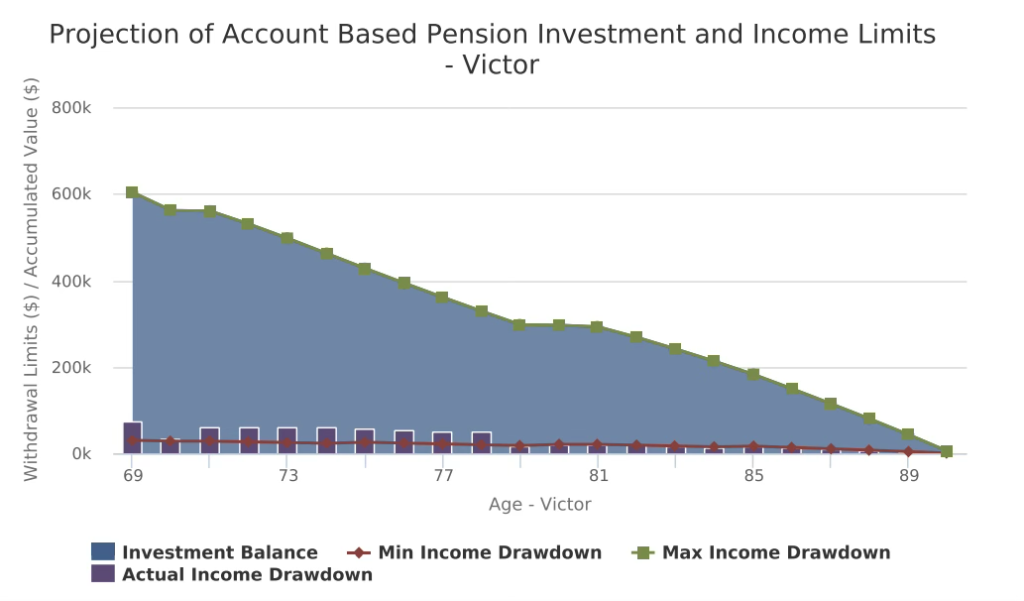 Projection of Account Based Pension Investment and Income Limits - Victor

Withdrawal Limits ($) / Accumulated Value ($)

800k
600k
400k
200k
0k

69
73
77
81
85
89

Age - Victor

Investment Balance
Min Income Drawdown
Max Income Drawdown
Actual Income Drawdown